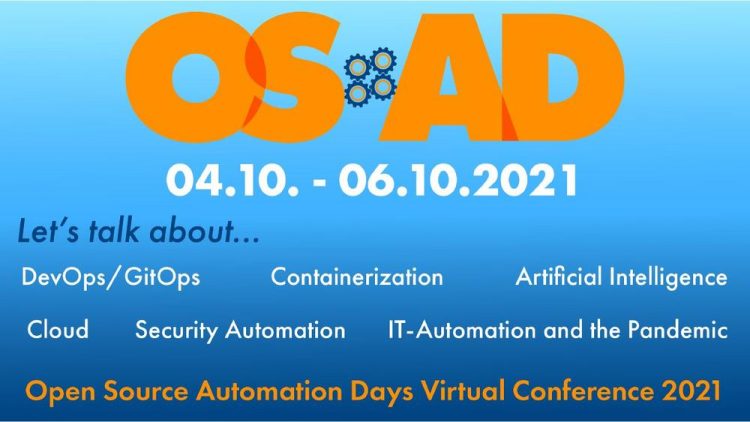 OSAD

04.10. - 06.10.2021

Let's talk about...

DevOps/GitOps Containerization Artificial Intelligence

Cloud Security Automation IT-Automation and the Pandemic

Open Source Automation Days Virtual Conference 2021